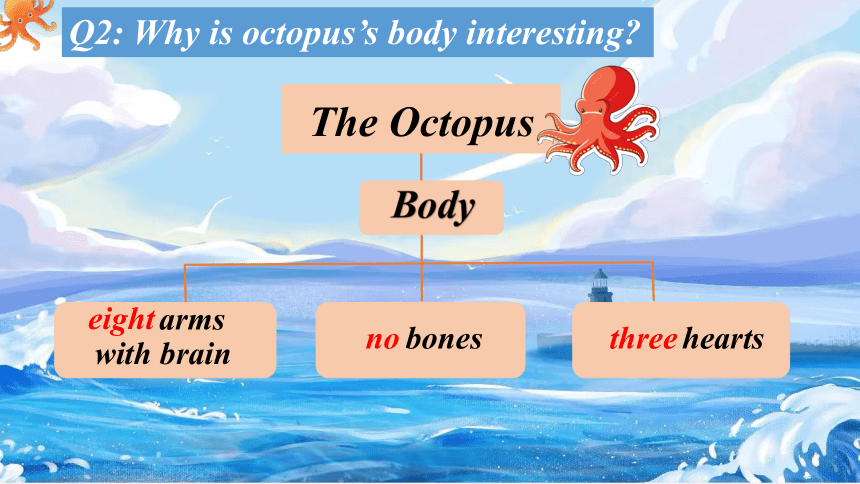 Q2: Why is octopus's body interesting?

The Octopus

Body

eight arms with brain

no bones

three hearts